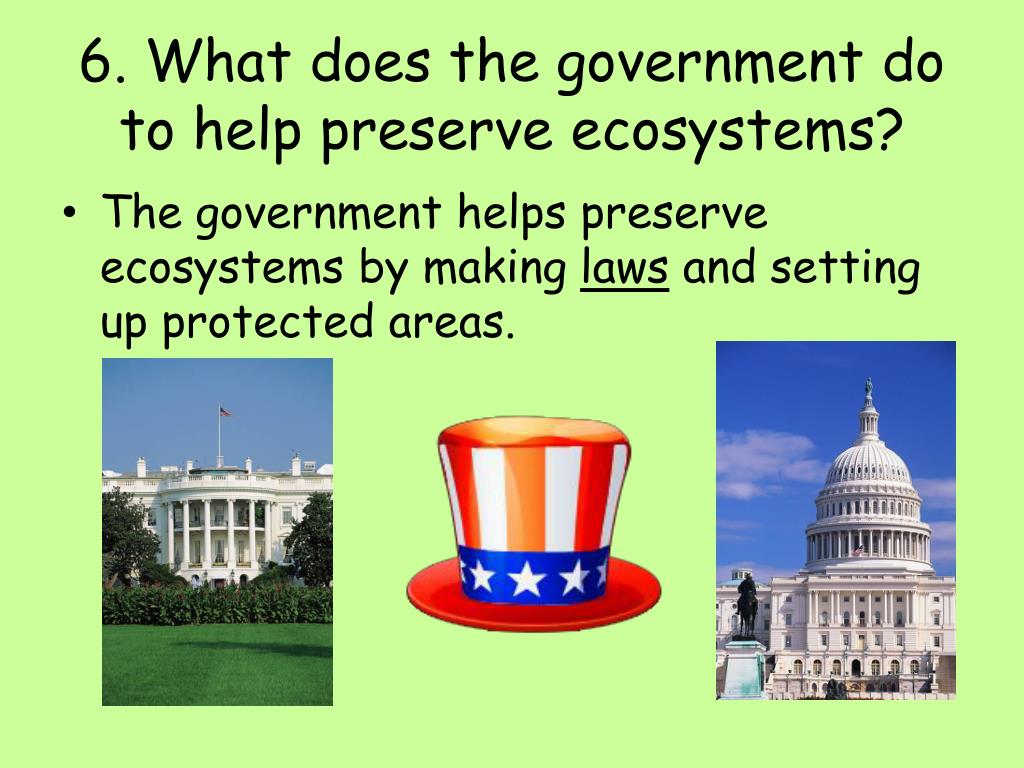 6. What does the government do to help preserve ecosystems?

• The government helps preserve ecosystems by making laws and setting up protected areas.